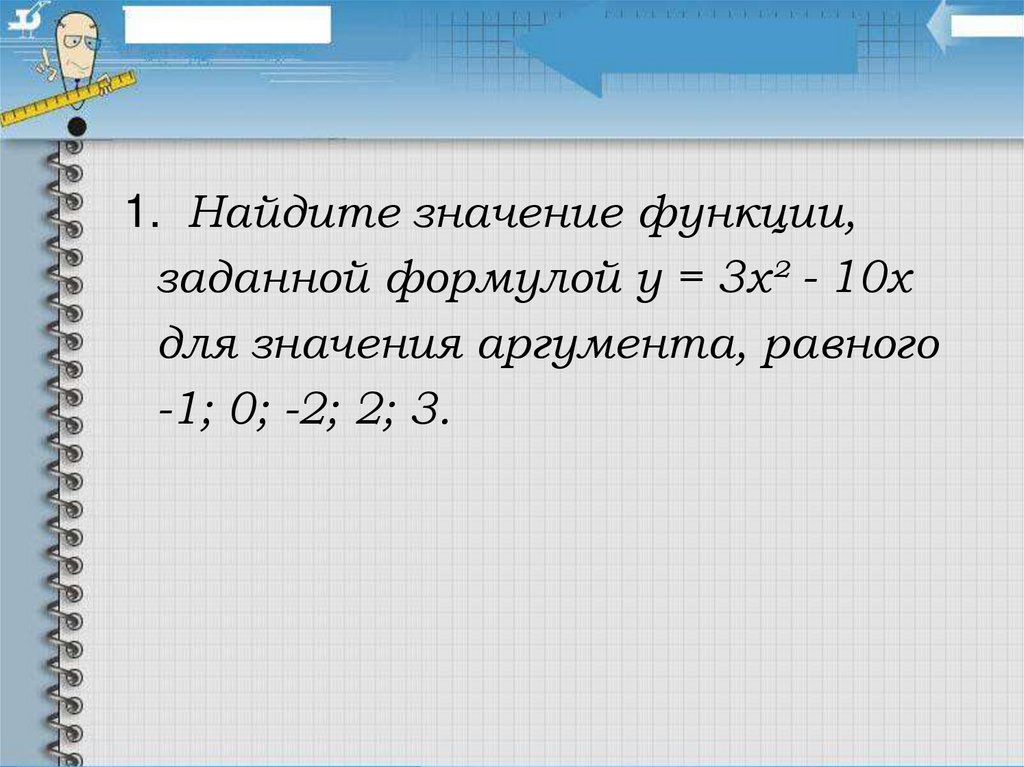 1. Найдите значение функции, заданной формулой $y = 3x^2 - 10x$ для значения аргумента, равного -1; 0; -2; 2; 3.